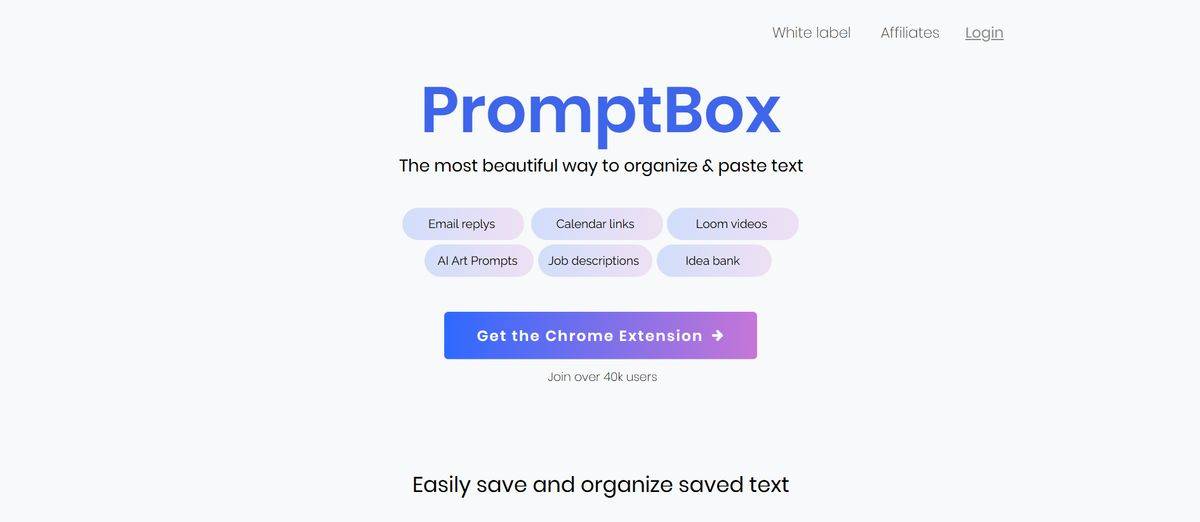 White label Affiliates Login

PromptBox

The most beautiful way to organize & paste text

Email replys Calendar links Loom videos

AI Art Prompts Job descriptions Idea bank

Get the Chrome Extension →

Join over 40k users

Easily save and organize saved text